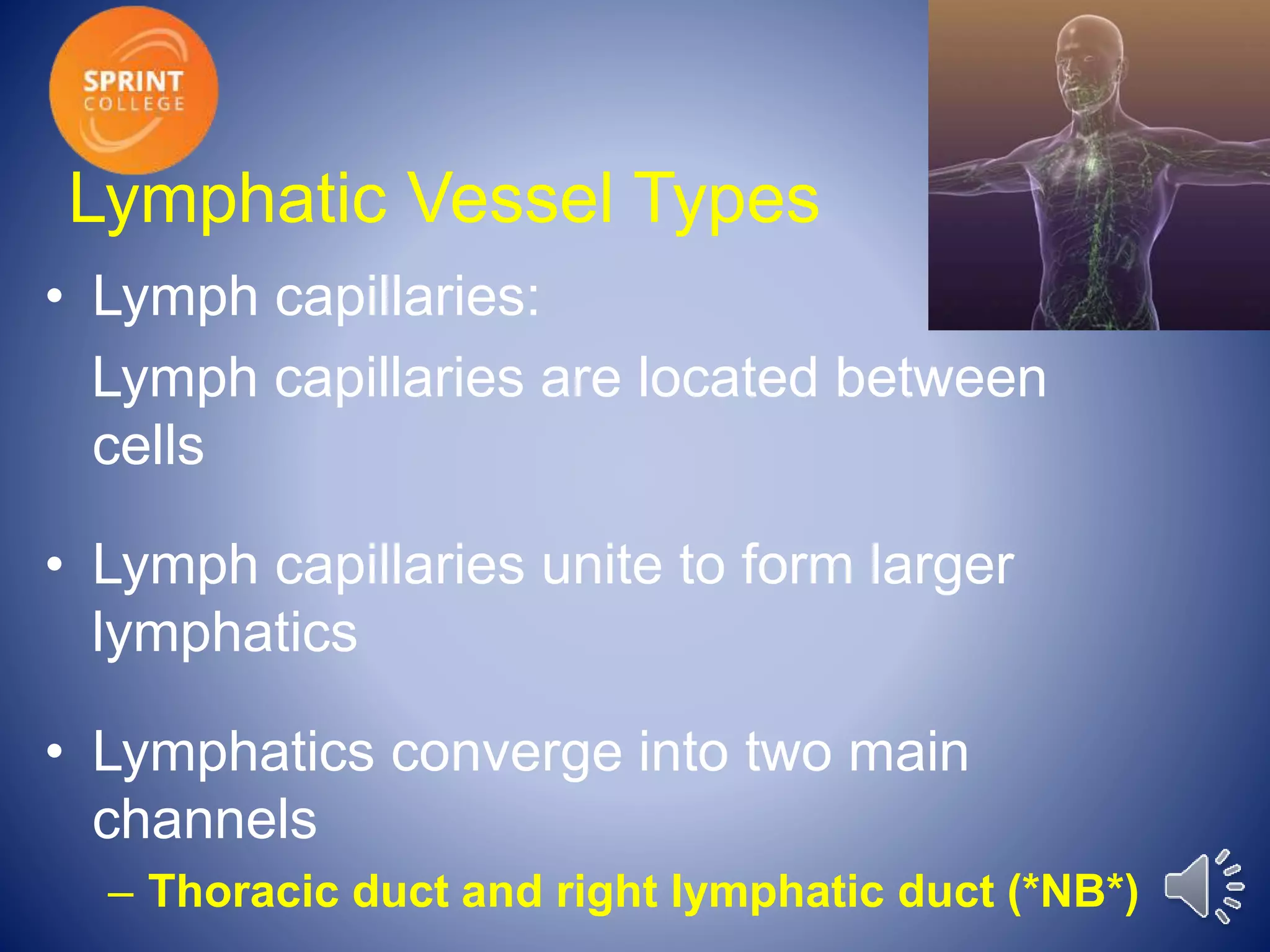 SPRINT COLLEGE

Lymphatic Vessel Types

• Lymph capillaries:

Lymph capillaries are located between cells

• Lymph capillaries unite to form larger lymphatics

• Lymphatics converge into two main channels

– Thoracic duct and right lymphatic duct (*NB*)